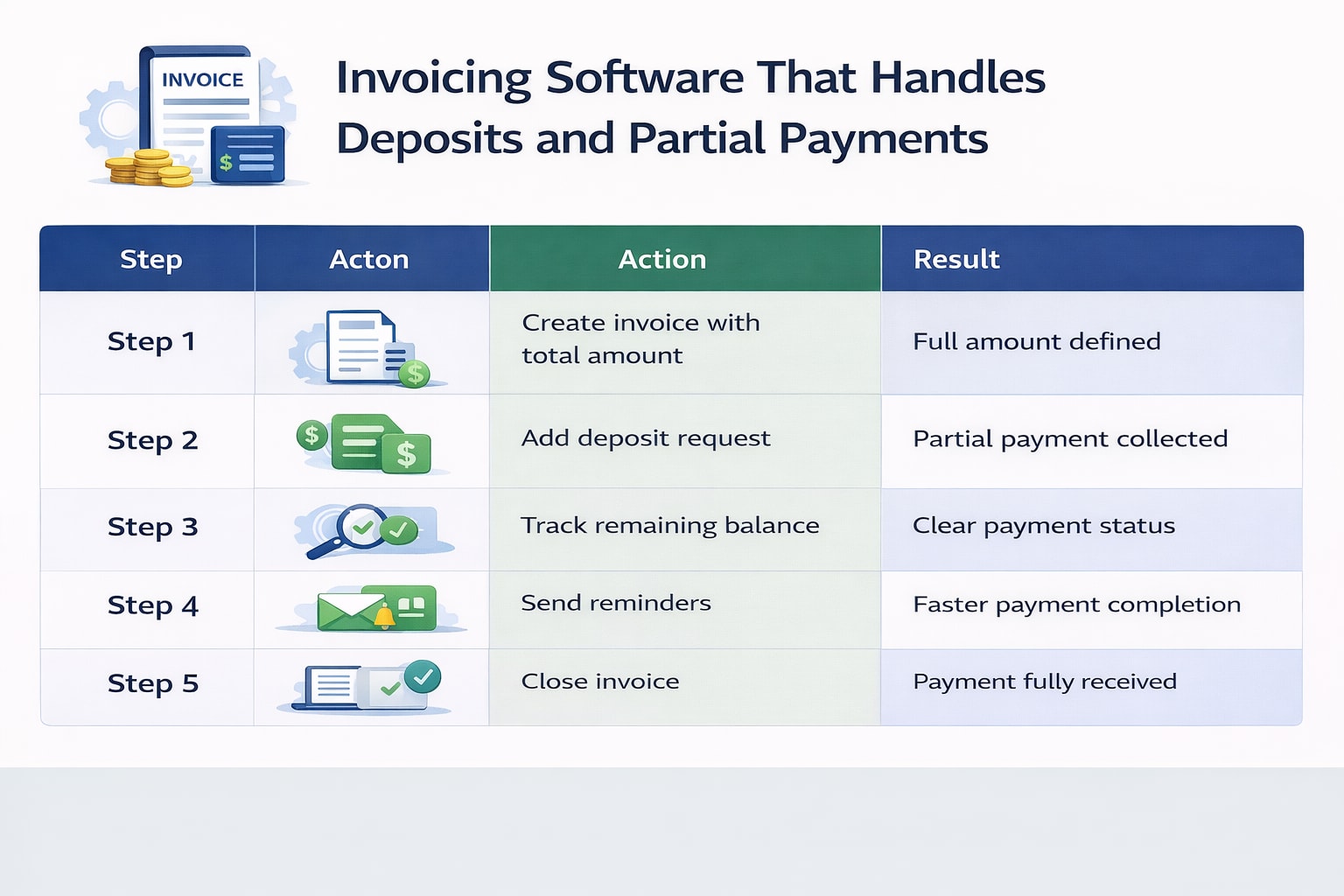 INVOICE

Invoicing Software That Handles Deposits and Partial Payments

| Step | Acton | Action | Result |
|---|---|---|---|
| Step 1 | | Create invoice with total amount | Full amount defined |
| Step 2 | | Add deposit request | Partial payment collected |
| Step 3 | | Track remaining balance | Clear payment status |
| Step 4 | | Send reminders | Faster payment completion |
| Step 5 | | Close invoice | Payment fully received |